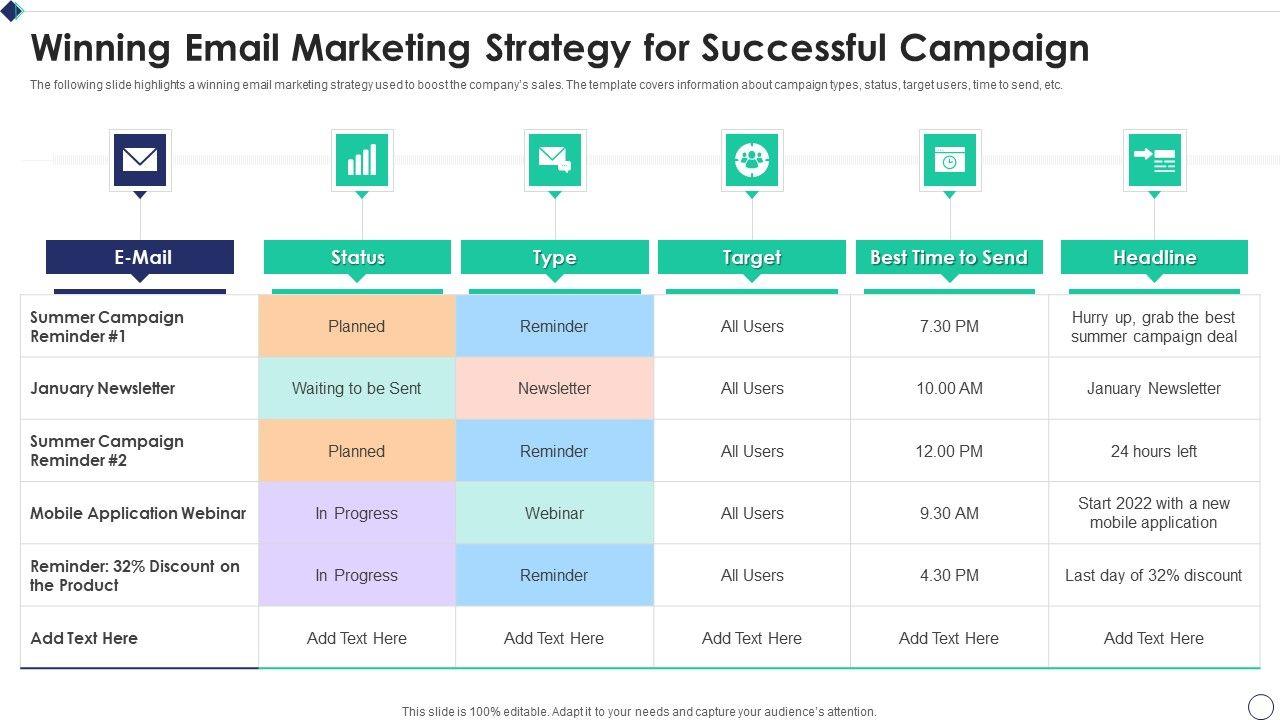 Winning Email Marketing Strategy for Successful Campaign

The following slide highlights a winning email marketing strategy used to boost the company's sales. The template covers information about campaign types, status, target users, time to send, etc.

| E-Mail | Status | Type | Target | Best Time to Send | Headline |
|---|---|---|---|---|---|
| Summer Campaign Reminder #1 | Planned | Reminder | All Users | 7.30 PM | Hurry up, grab the best summer campaign deal |
| January Newsletter | Waiting to be Sent | Newsletter | All Users | 10.00 AM | January Newsletter |
| Summer Campaign Reminder #2 | Planned | Reminder | All Users | 12.00 PM | 24 hours left |
| Mobile Application Webinar | In Progress | Webinar | All Users | 9.30 AM | Start 2022 with a new mobile application |
| Reminder: 32% Discount on the Product | In Progress | Reminder | All Users | 4.30 PM | Last day of 32% discount |
| Add Text Here | Add Text Here | Add Text Here | Add Text Here | Add Text Here | Add Text Here |

This slide is 100% editable. Adapt it to your needs and capture your audience's attention.